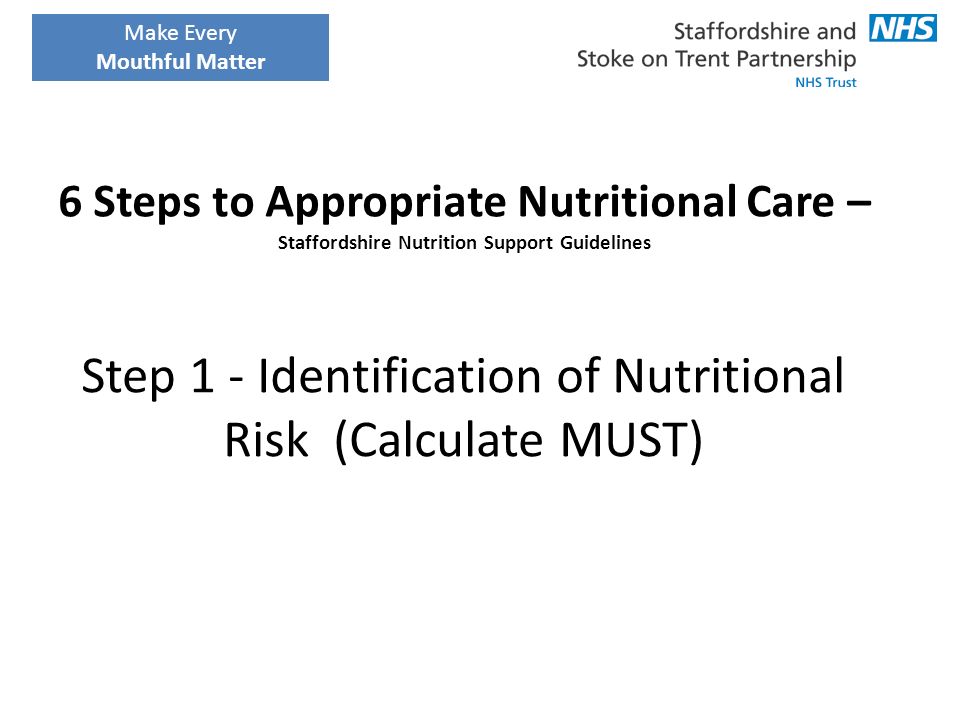 Make Every
Mouthful Matter

Staffordshire and Stoke on Trent Partnership NHS
NHS Trust

6 Steps to Appropriate Nutritional Care –
Staffordshire Nutrition Support Guidelines

Step 1 - Identification of Nutritional Risk (Calculate MUST)